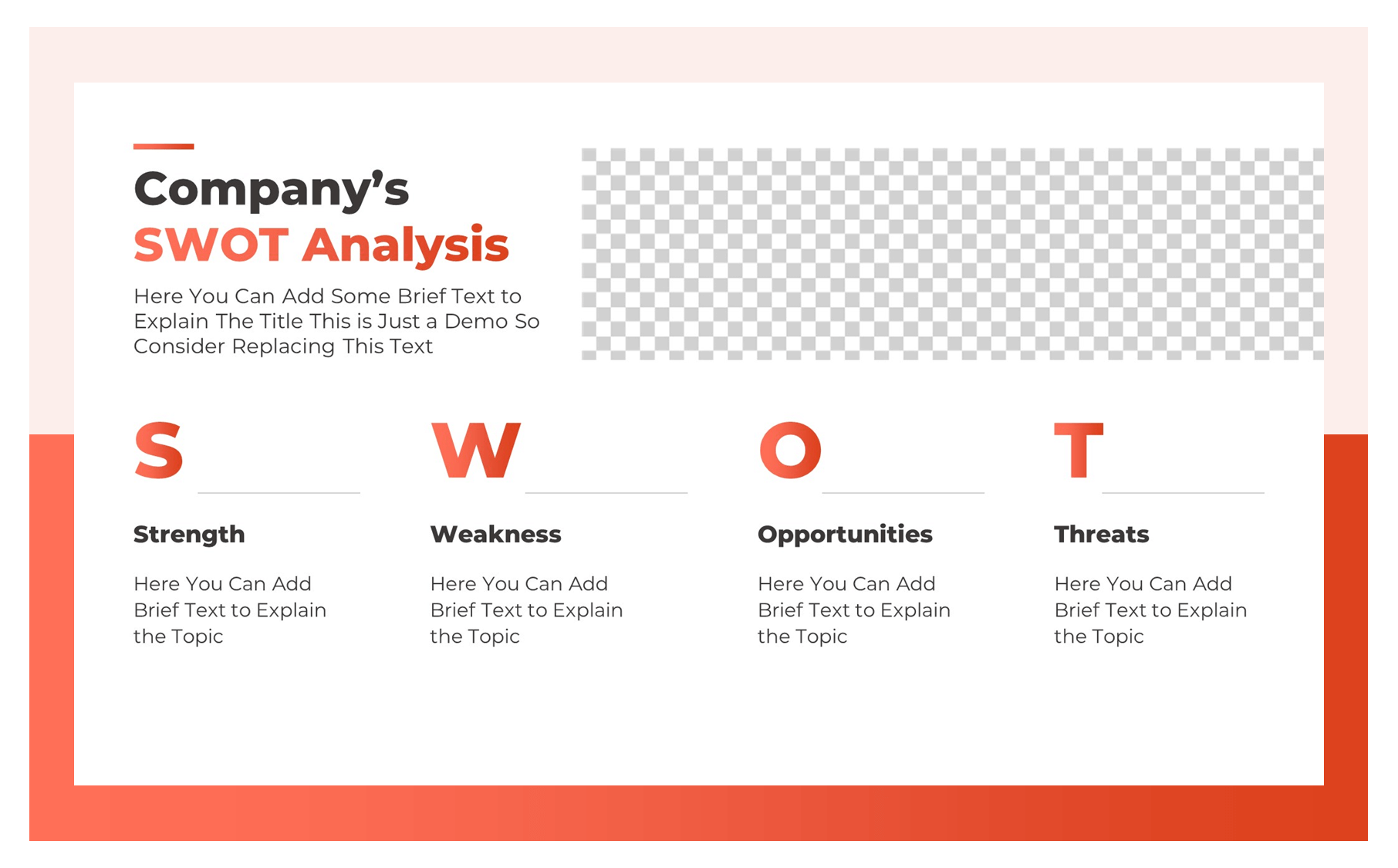 Company's
SWOT Analysis

Here You Can Add Some Brief Text to Explain The Title This is Just a Demo So Consider Replacing This Text

S

Strength

Here You Can Add Brief Text to Explain the Topic

W

Weakness

Here You Can Add Brief Text to Explain the Topic

O

Opportunities

Here You Can Add Brief Text to Explain the Topic

T

Threats

Here You Can Add Brief Text to Explain the Topic